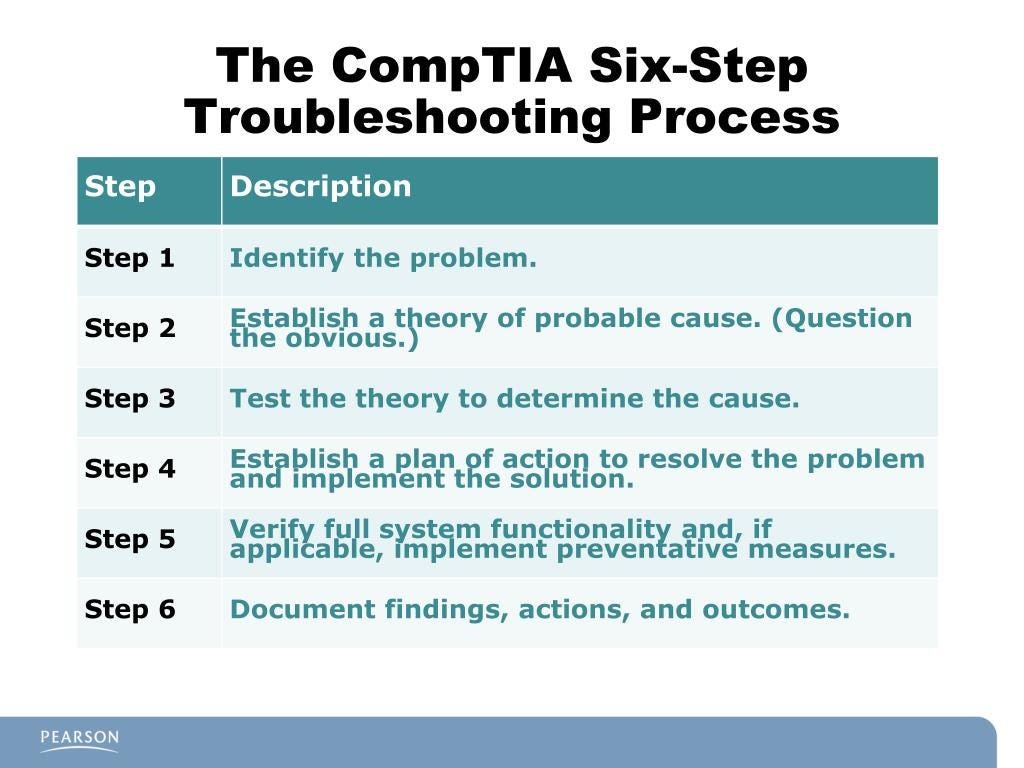 The CompTIA Six-Step Troubleshooting Process

| Step | Description |
|---|---|
| Step 1 | Identify the problem. |
| Step 2 | Establish a theory of probable cause. (Question the obvious.) |
| Step 3 | Test the theory to determine the cause. |
| Step 4 | Establish a plan of action to resolve the problem and implement the solution. |
| Step 5 | Verify full system functionality and, if applicable, implement preventative measures. |
| Step 6 | Document findings, actions, and outcomes. |

PEARSON